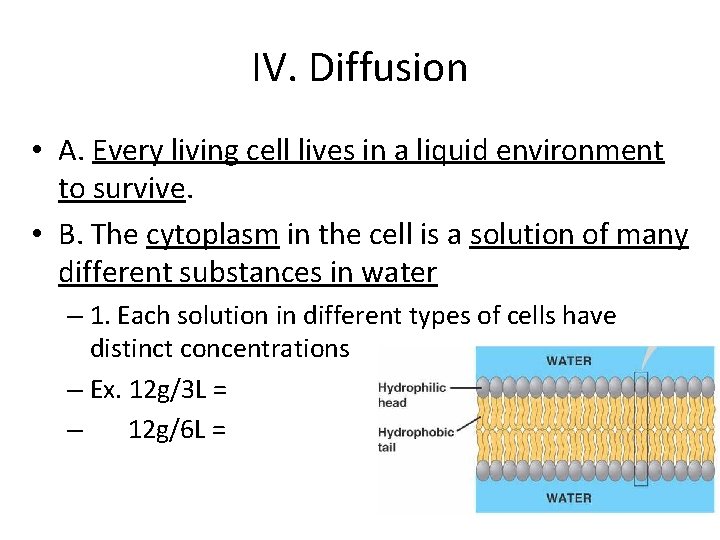 IV. Diffusion

• A. Every living cell lives in a liquid environment to survive.

• B. The cytoplasm in the cell is a solution of many different substances in water

– 1. Each solution in different types of cells have distinct concentrations

– Ex. 12g/3L =

– 12g/6L =

WATER

Hydrophilic head

Hydrophobic tail

WATER